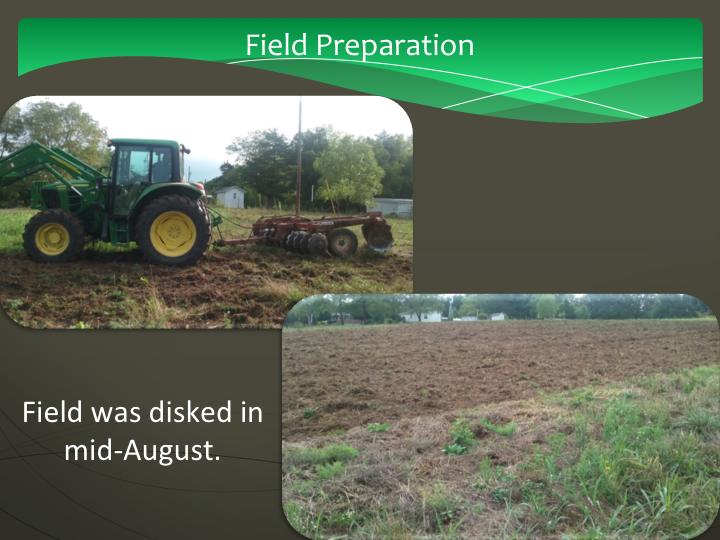 Field Preparation

Field was disked in mid-August.